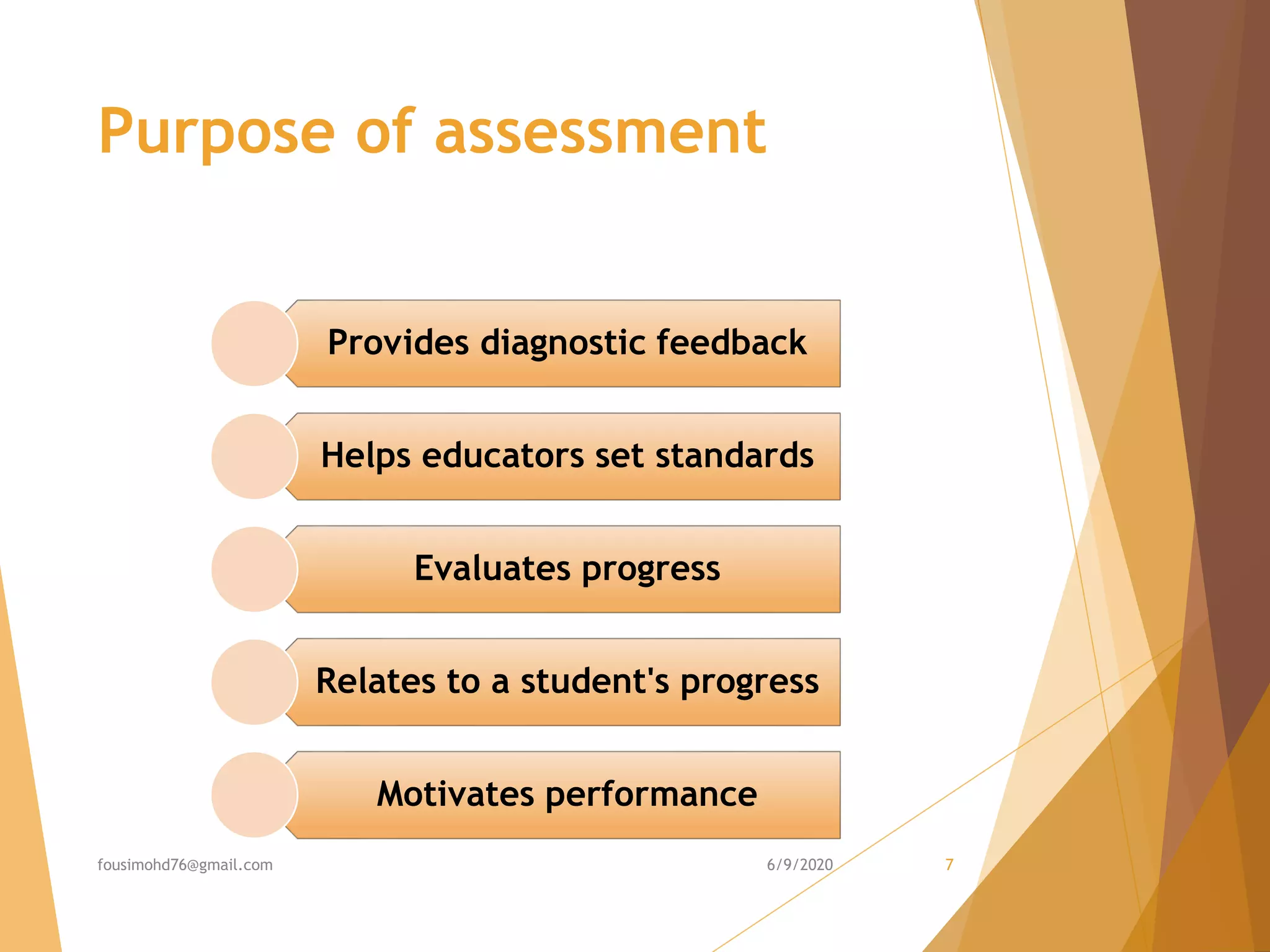 Purpose of assessment

Provides diagnostic feedback

Helps educators set standards

Evaluates progress

Relates to a student's progress

Motivates performance

fousimohd76@gmail.com

6/9/2020

7